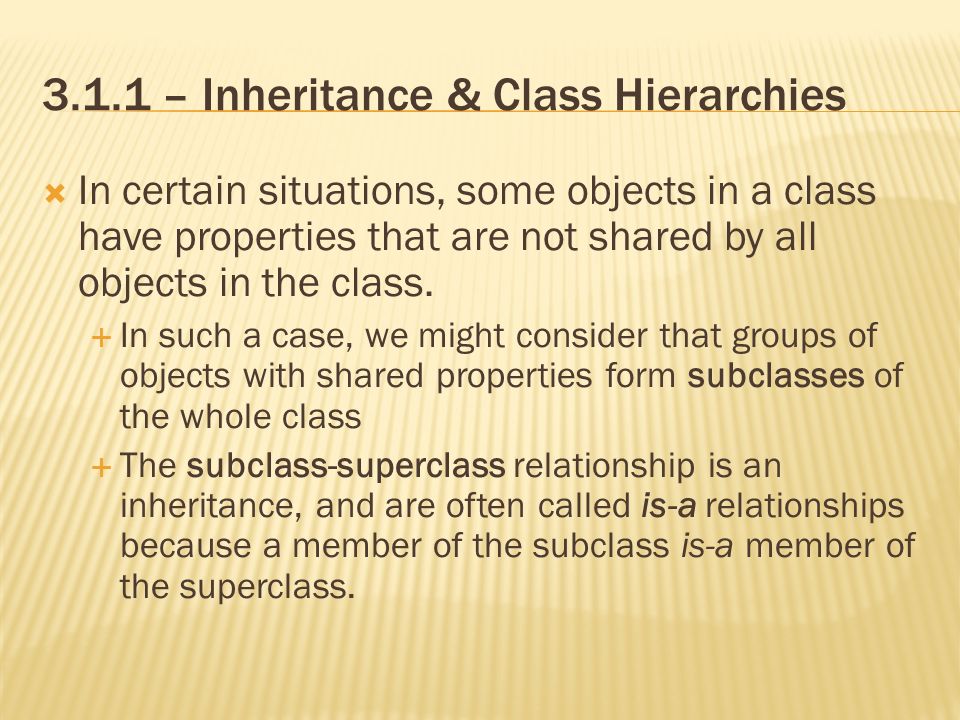 3.1.1 – Inheritance & Class Hierarchies

In certain situations, some objects in a class have properties that are not shared by all objects in the class.

In such a case, we might consider that groups of objects with shared properties form subclasses of the whole class

The subclass-superclass relationship is an inheritance, and are often called is-a relationships because a member of the subclass is-a member of the superclass.